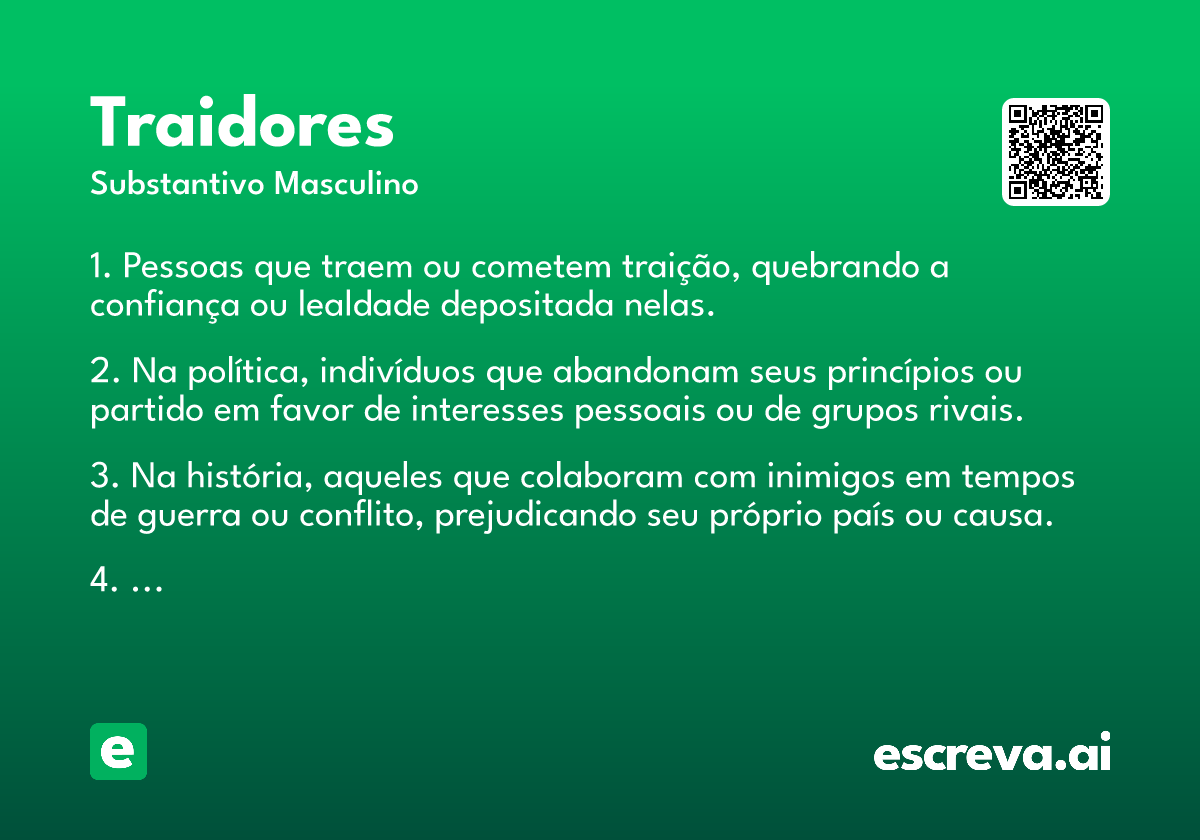 Traidores
Substantivo Masculino

1. Pessoas que traem ou cometem traição, quebrando a confiança ou lealdade depositada nelas.

2. Na política, indivíduos que abandonam seus princípios ou partido em favor de interesses pessoais ou de grupos rivais.

3. Na história, aqueles que colaboram com inimigos em tempos de guerra ou conflito, prejudicando seu próprio país ou causa.

4. ...

e

escreva.ai